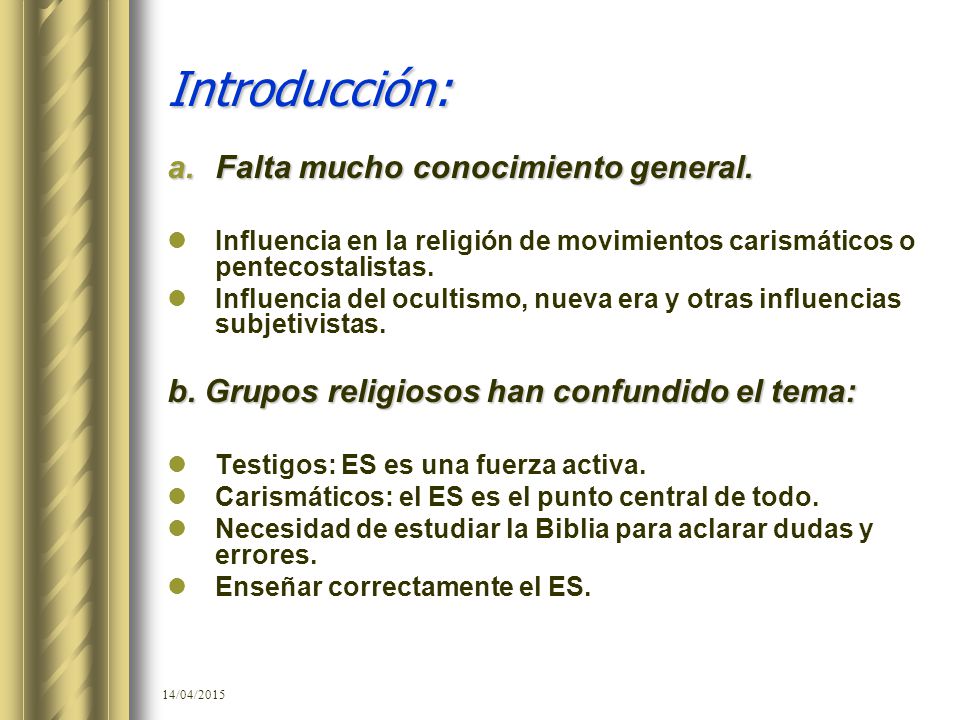 Introducción:

a. Falta mucho conocimiento general.

- Influencia en la religión de movimientos carismáticos o pentecostalistas.
- Influencia del ocultismo, nueva era y otras influencias subjetivistas.

b. Grupos religiosos han confundido el tema:

- Testigos: ES es una fuerza activa.
- Carismáticos: el ES es el punto central de todo.
- Necesidad de estudiar la Biblia para aclarar dudas y errores.
- Enseñar correctamente el ES.

14/04/2015